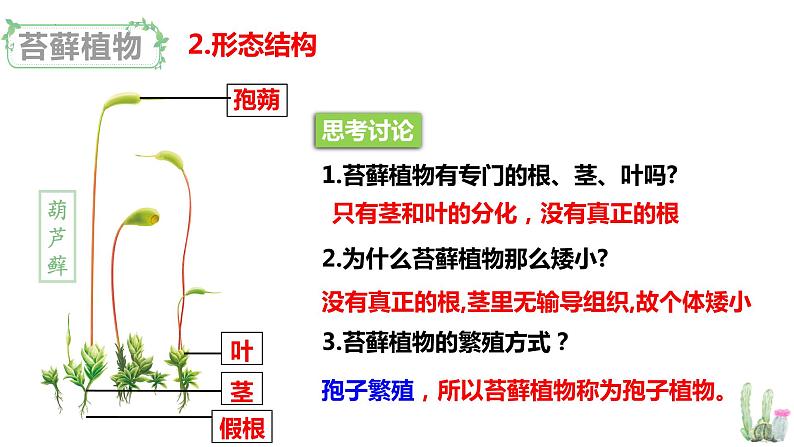 苔藓植物

2.形态结构

孢蒴

葫芦藓

叶

茎

假根

思考讨论

1.苔藓植物有专门的根、茎、叶吗?

只有茎和叶的分化，没有真正的根

2.为什么苔藓植物那么矮小?

没有真正的根,茎里无输导组织,故个体矮小

3.苔藓植物的繁殖方式？

孢子繁殖，所以苔藓植物称为孢子植物。